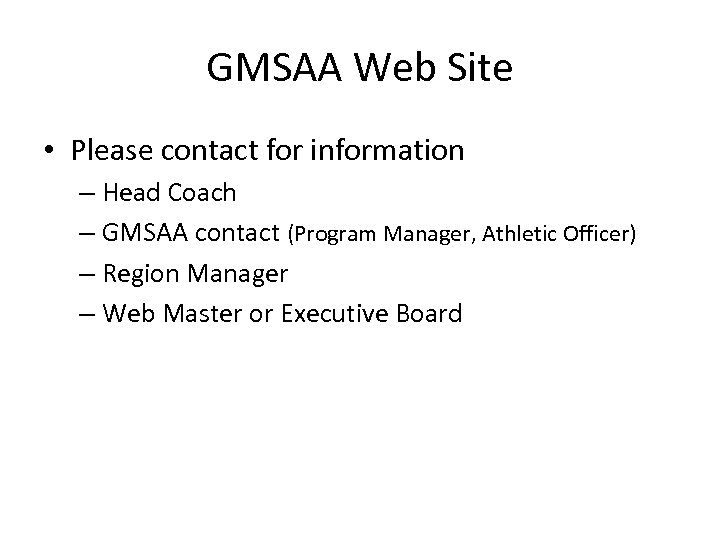 GMSAA Web Site

• Please contact for information
– Head Coach
– GMSAA contact (Program Manager, Athletic Officer)
– Region Manager
– Web Master or Executive Board